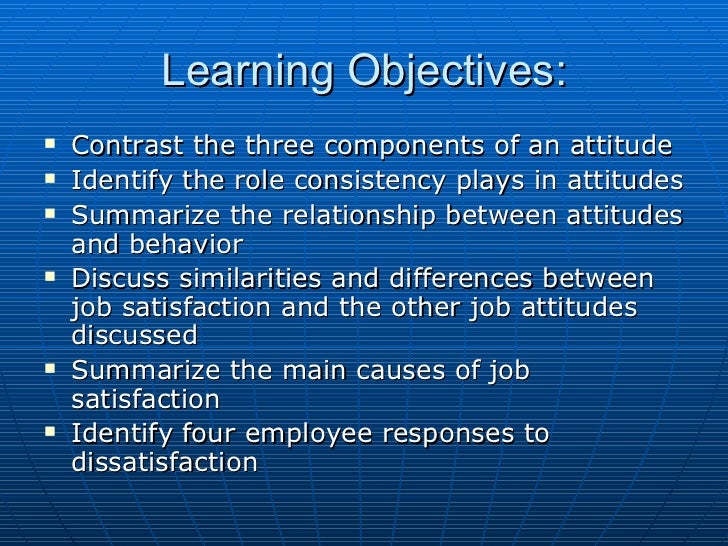 Learning Objectives:

- Contrast the three components of an attitude
- Identify the role consistency plays in attitudes
- Summarize the relationship between attitudes and behavior
- Discuss similarities and differences between job satisfaction and the other job attitudes discussed
- Summarize the main causes of job satisfaction
- Identify four employee responses to dissatisfaction